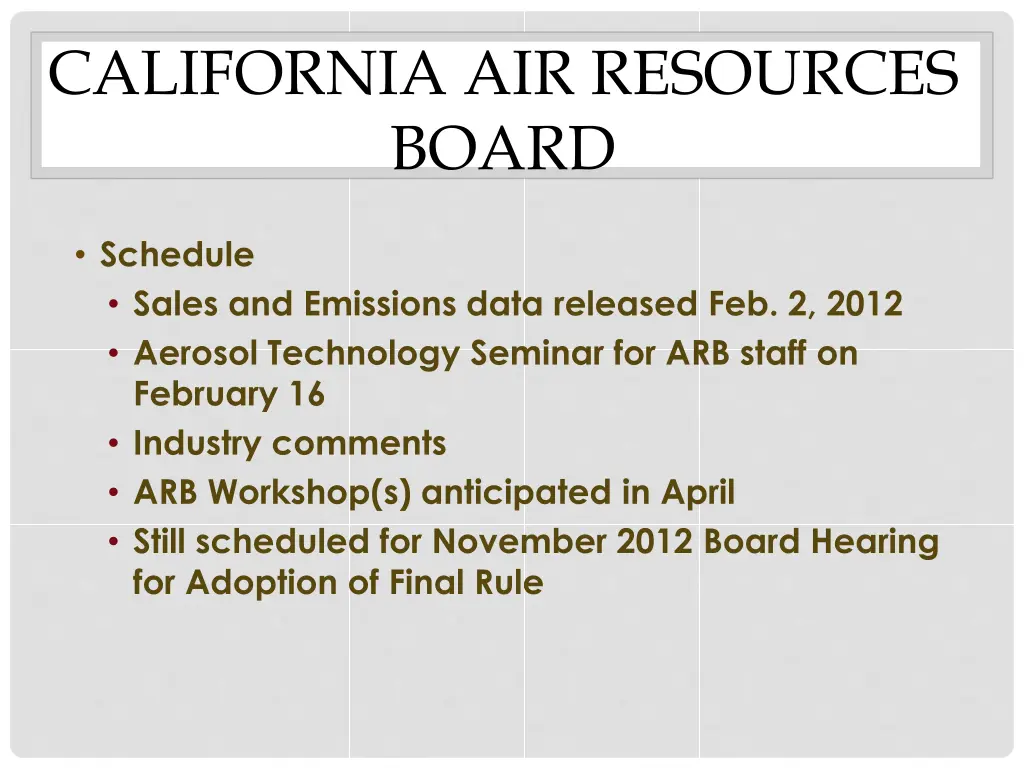 CALIFORNIA AIR RESOURCES BOARD

• Schedule
  • Sales and Emissions data released Feb. 2, 2012
  • Aerosol Technology Seminar for ARB staff on February 16
  • Industry comments
  • ARB Workshop(s) anticipated in April
  • Still scheduled for November 2012 Board Hearing for Adoption of Final Rule